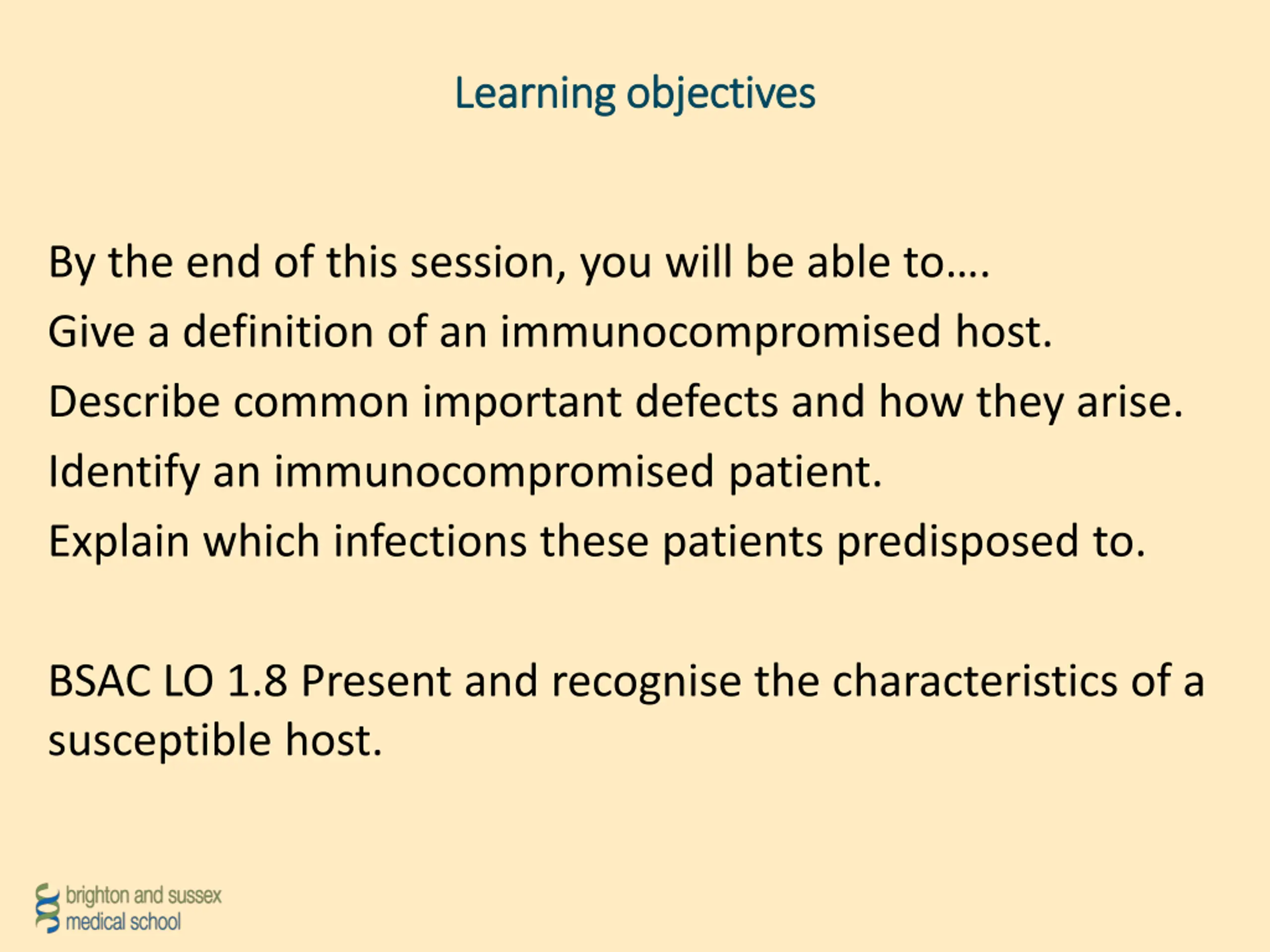 Learning objectives

By the end of this session, you will be able to….

Give a definition of an immunocompromised host.

Describe common important defects and how they arise.

Identify an immunocompromised patient.

Explain which infections these patients predisposed to.

BSAC LO 1.8 Present and recognise the characteristics of a susceptible host.

brighton and sussex medical school